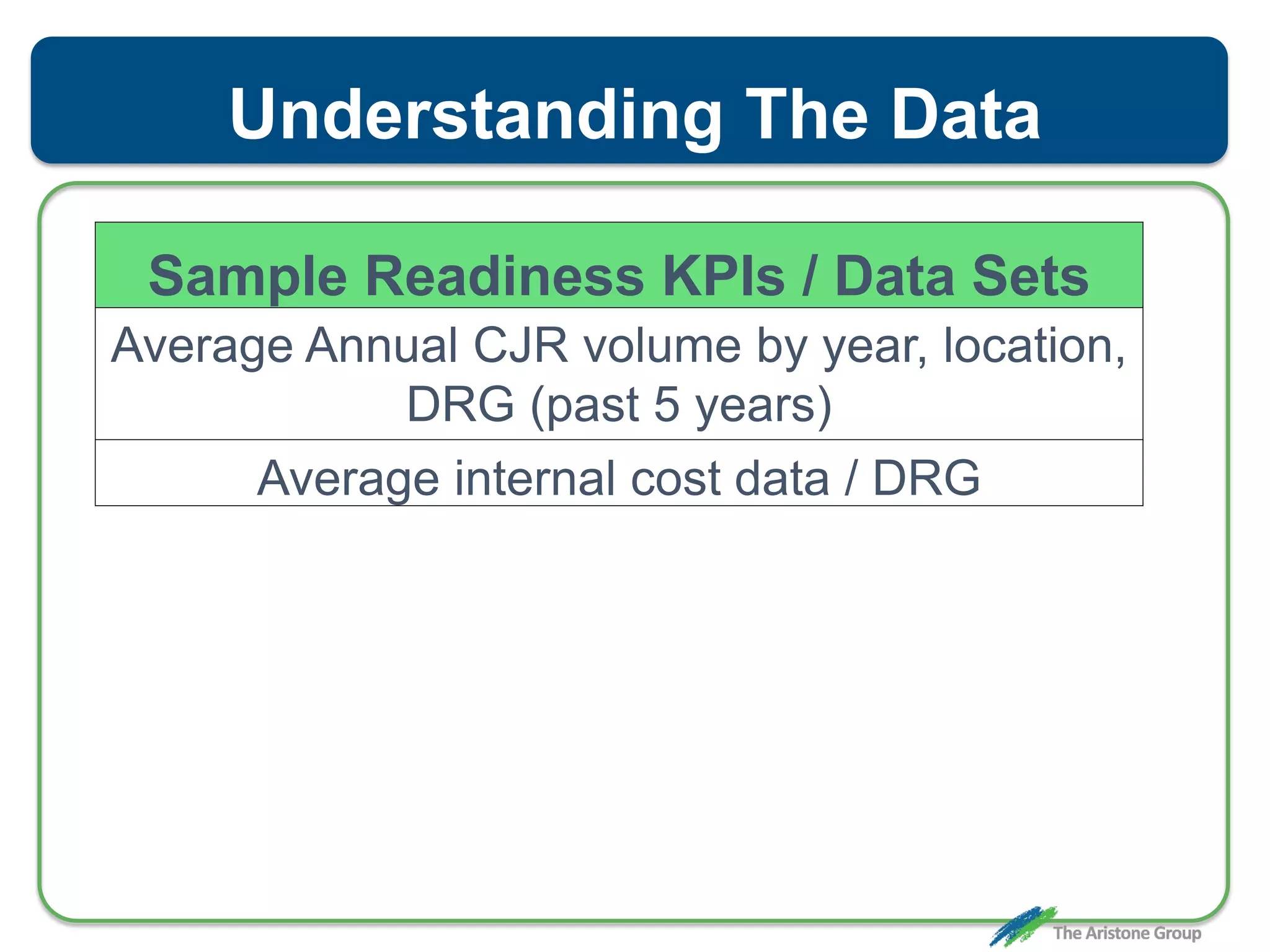 Understanding The Data

| Sample Readiness KPIs / Data Sets |
|---|
| Average Annual CJR volume by year, location, DRG (past 5 years) |
| Average internal cost data / DRG |

The Aristone Group